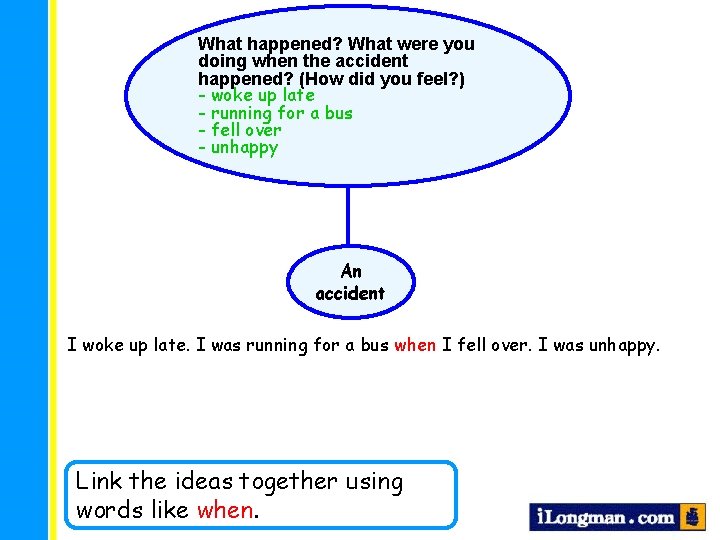 What happened? What were you doing when the accident happened? (How did you feel?)
- woke up late
- running for a bus
- fell over
- unhappy

An accident

I woke up late. I was running for a bus when I fell over. I was unhappy.

Link the ideas together using words like when.

iLongman.com